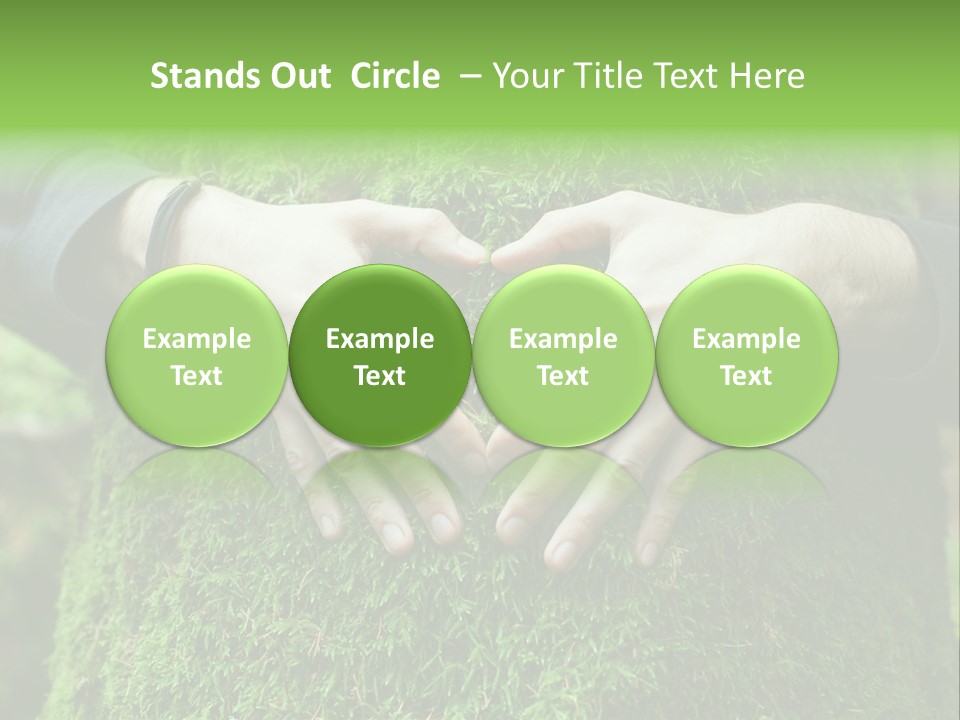 Stands Out Circle – Your Title Text Here

Example Text

Example Text

Example Text

Example Text